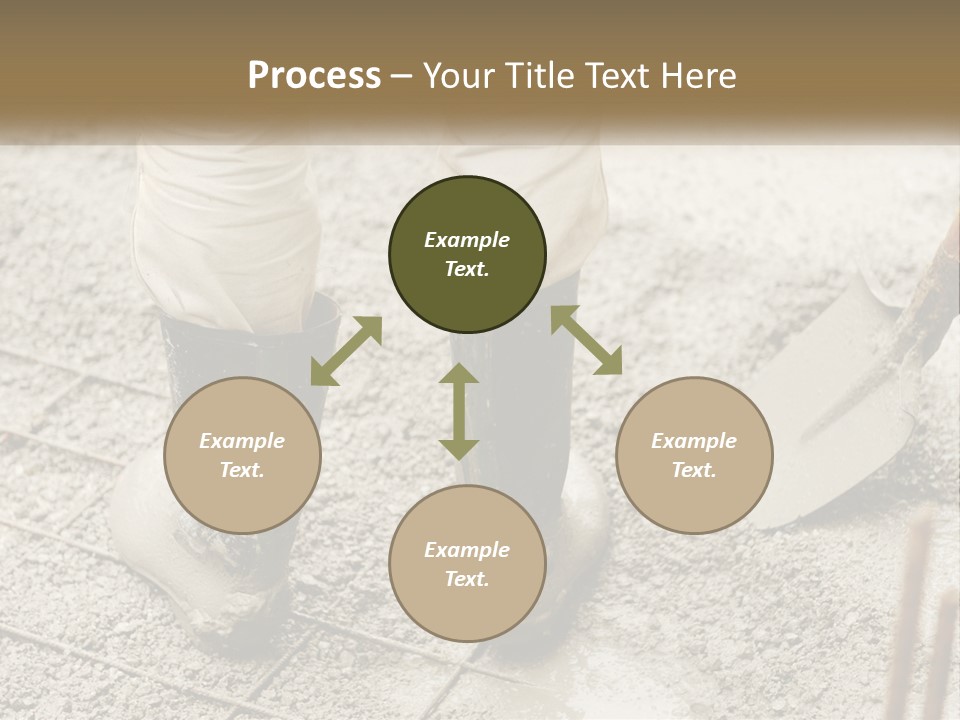 Process – Your Title Text Here

Example Text.

Example Text.

Example Text.

Example Text.